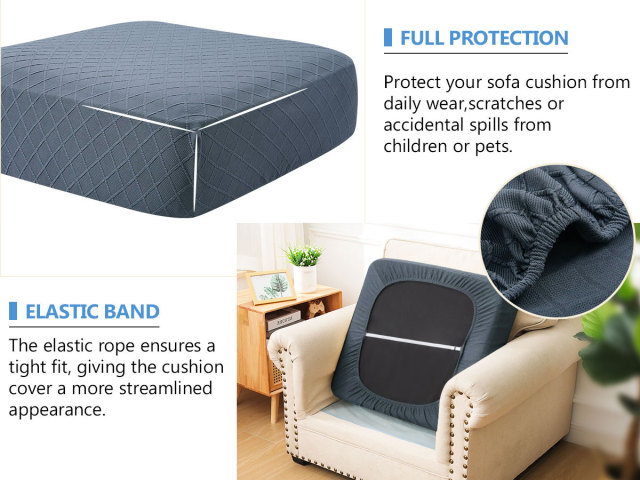 FULL PROTECTION

Protect your sofa cushion from daily wear,scratches or accidental spills from children or pets.

ELASTIC BAND

The elastic rope ensures a tight fit, giving the cushion cover a more streamlined appearance.